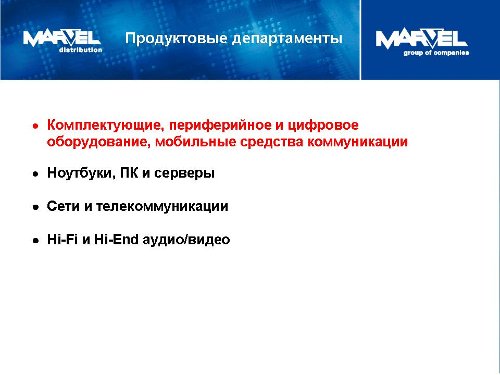 MARVEL distribution

Продуктовые департаменты

MARVEL group of companies

• Комплектующие, периферийное и цифровое оборудование, мобильные средства коммуникации

• Ноутбуки, ПК и серверы

• Сети и телекоммуникации

• Hi-Fi и Hi-End аудио/видео